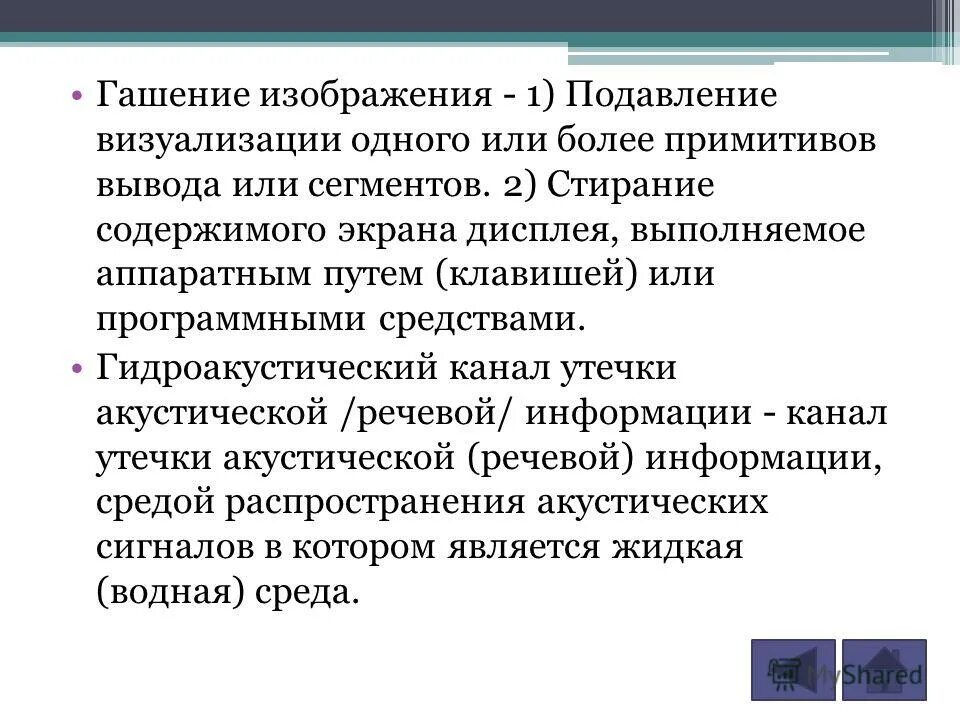 • Гашение изображения - 1) Подавление визуализации одного или более примитивов вывода или сегментов. 2) Стирание содержимого экрана дисплея, выполняемое аппаратным путем (клавишей) или программными средствами.

• Гидроакустический канал утечки акустической /речевой/ информации - канал утечки акустической (речевой) информации, средой распространения акустических сигналов в котором является жидкая (водная) среда.

MyShared